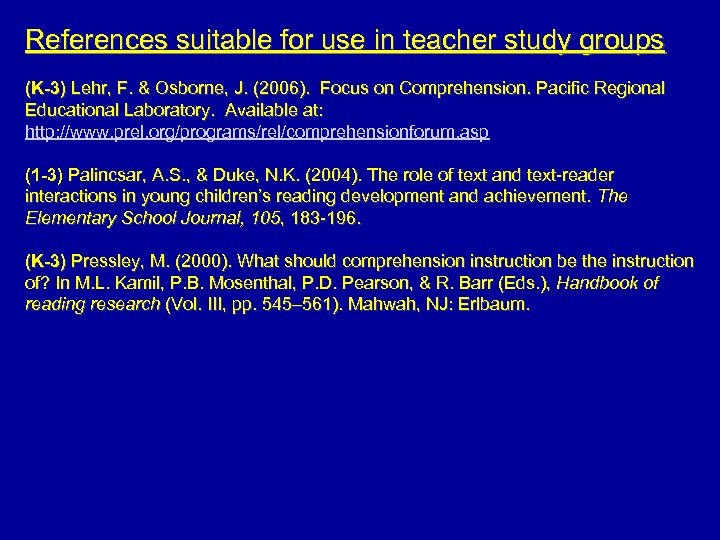 References suitable for use in teacher study groups

(K-3) Lehr, F. & Osborne, J. (2006). Focus on Comprehension. Pacific Regional Educational Laboratory. Available at: http://www.prel.org/programs/rel/comprehensionforum.asp

(1-3) Palincsar, A.S., & Duke, N.K. (2004). The role of text and text-reader interactions in young children's reading development and achievement. The Elementary School Journal, 105, 183-196.

(K-3) Pressley, M. (2000). What should comprehension instruction be the instruction of? In M.L. Kamil, P.B. Mosenthal, P.D. Pearson, & R. Barr (Eds.), Handbook of reading research (Vol. III, pp. 545–561). Mahwah, NJ: Erlbaum.